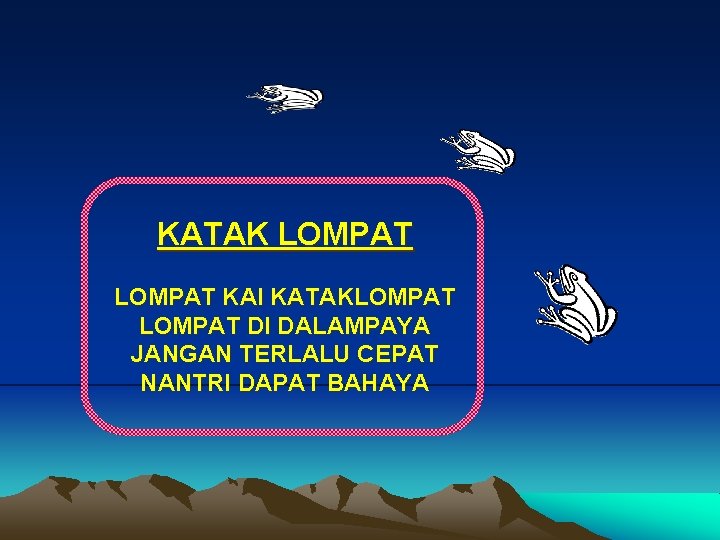 KATAK LOMPAT

LOMPAT KAI KATAKLOMPAT
LOMPAT DI DALAMPAYA
JANGAN TERLALU CEPAT
NANTRI DAPAT BAHAYA